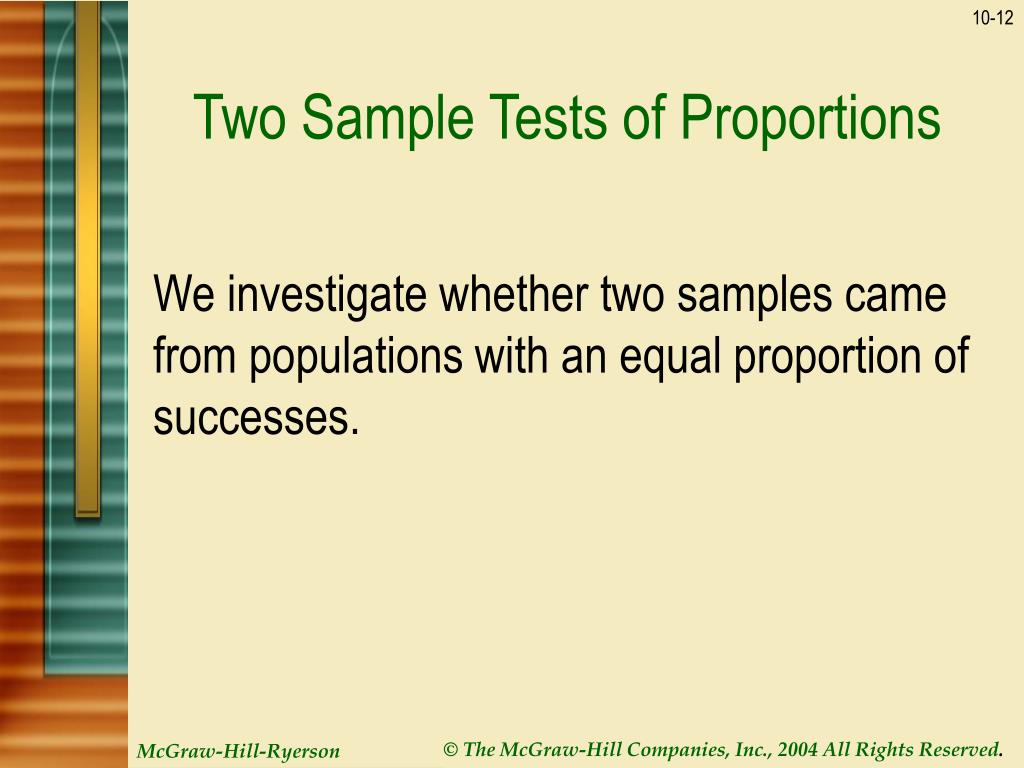 10-12

Two Sample Tests of Proportions

We investigate whether two samples came from populations with an equal proportion of successes.

McGraw-Hill-Ryerson

© The McGraw-Hill Companies, Inc., 2004 All Rights Reserved.